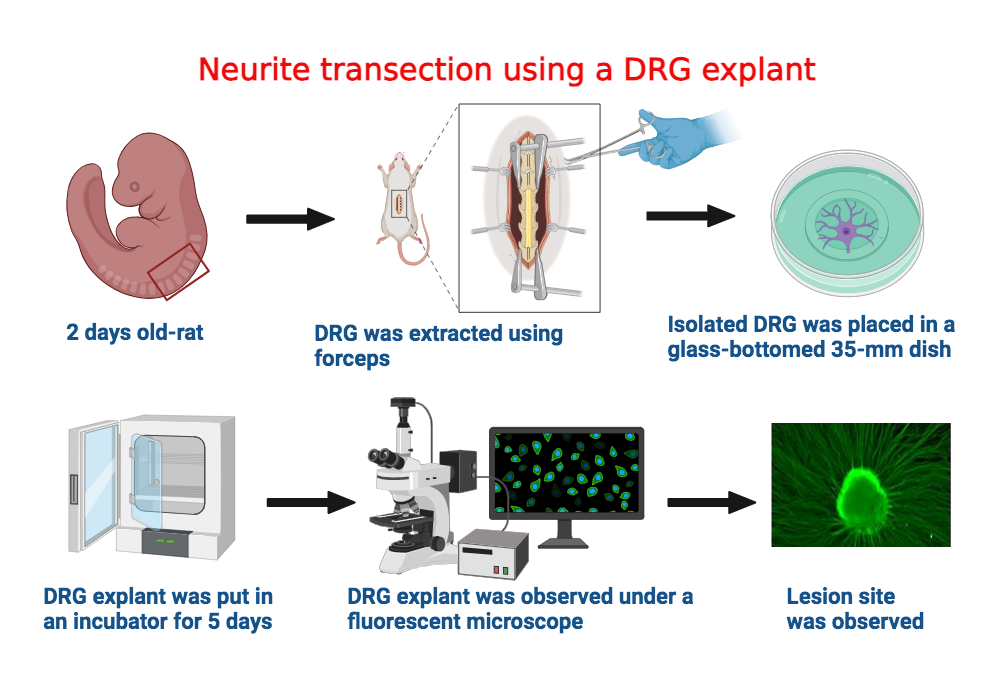 Neurite transection using a DRG explant

2 days old-rat

DRG was extracted using forceps

Isolated DRG was placed in a glass-bottomed 35-mm dish

DRG explant was put in an incubator for 5 days

DRG explant was observed under a fluorescent microscope

Lesion site was observed